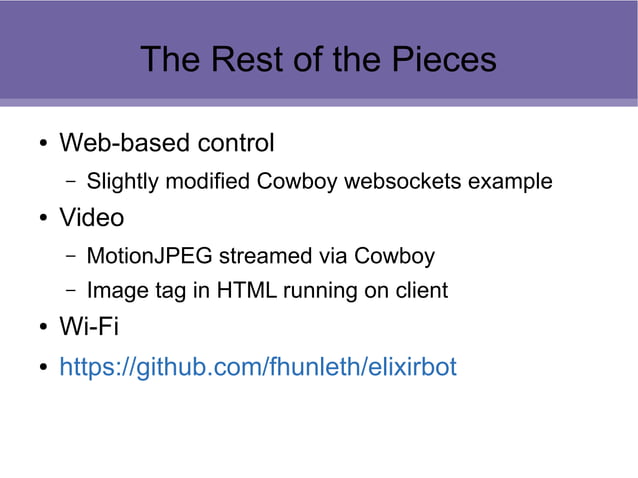 The Rest of the Pieces

• Web-based control
  – Slightly modified Cowboy websockets example
• Video
  – MotionJPEG streamed via Cowboy
  – Image tag in HTML running on client
• Wi-Fi
• https://github.com/fhunleth/elixirbot